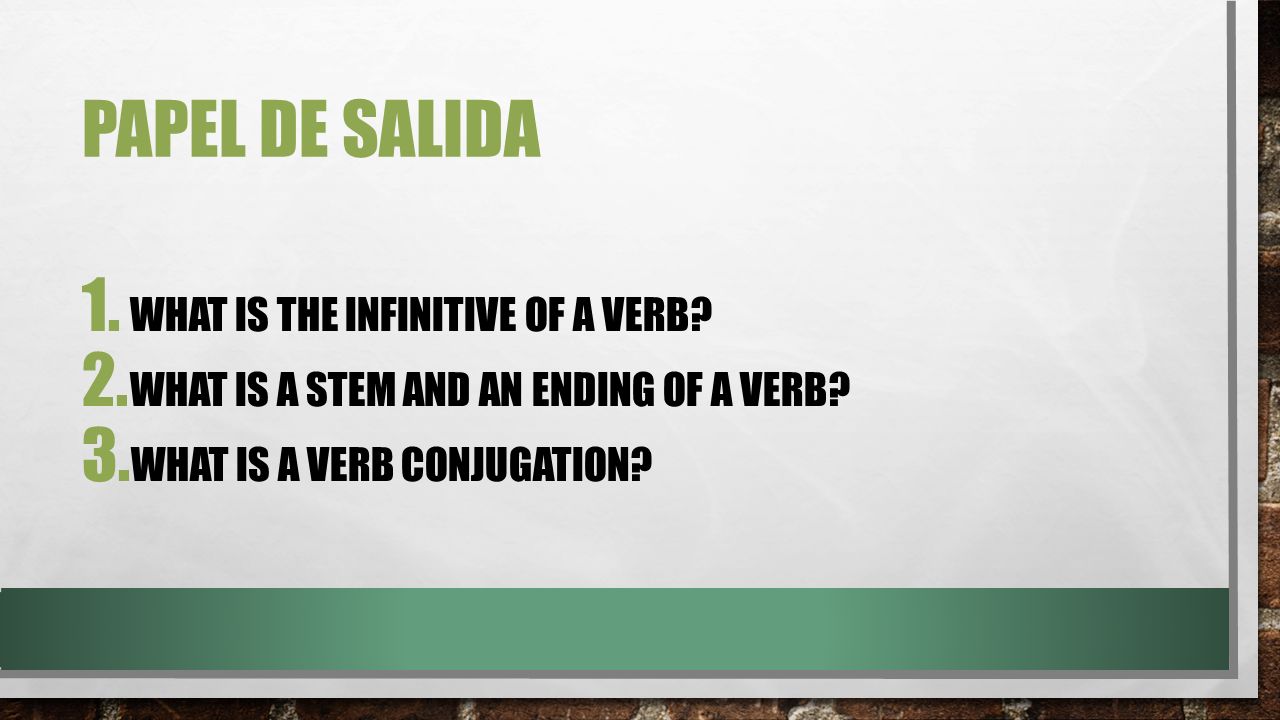 PAPEL DE SALIDA

1. WHAT IS THE INFINITIVE OF A VERB?
2. WHAT IS A STEM AND AN ENDING OF A VERB?
3. WHAT IS A VERB CONJUGATION?